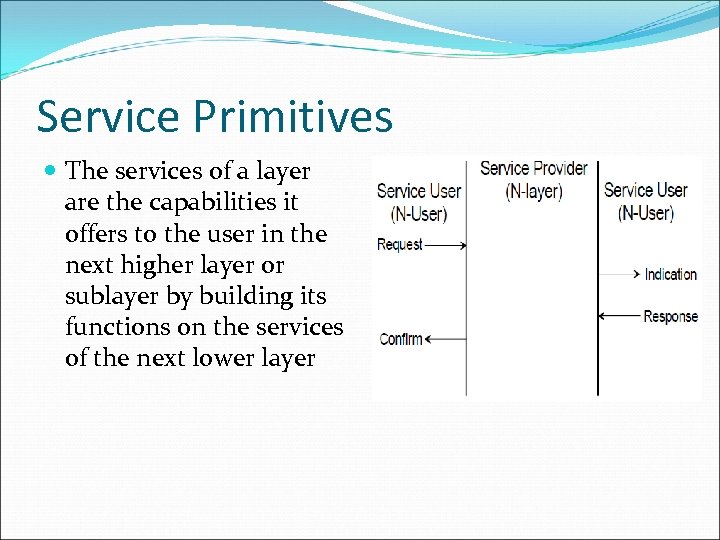 Service Primitives

The services of a layer are the capabilities it offers to the user in the next higher layer or sublayer by building its functions on the services of the next lower layer

Service User (N-User)

Service Provider (N-layer)

Service User (N-User)

Request

Indication

Response

Confirm